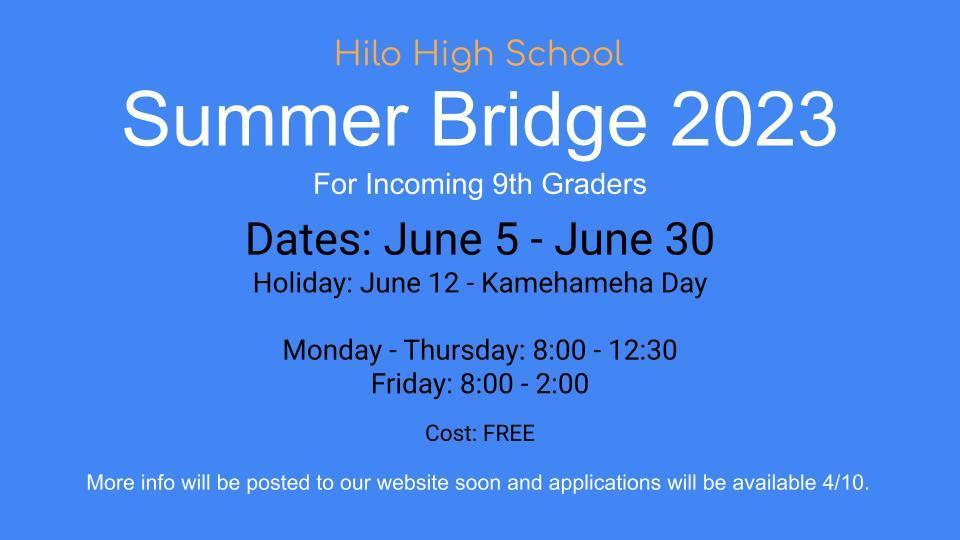 Hilo High School

Summer Bridge 2023

For Incoming 9th Graders

Dates: June 5 - June 30

Holiday: June 12 - Kamehameha Day

Monday - Thursday: 8:00 - 12:30
Friday: 8:00 - 2:00

Cost: FREE

More info will be posted to our website soon and applications will be available 4/10.